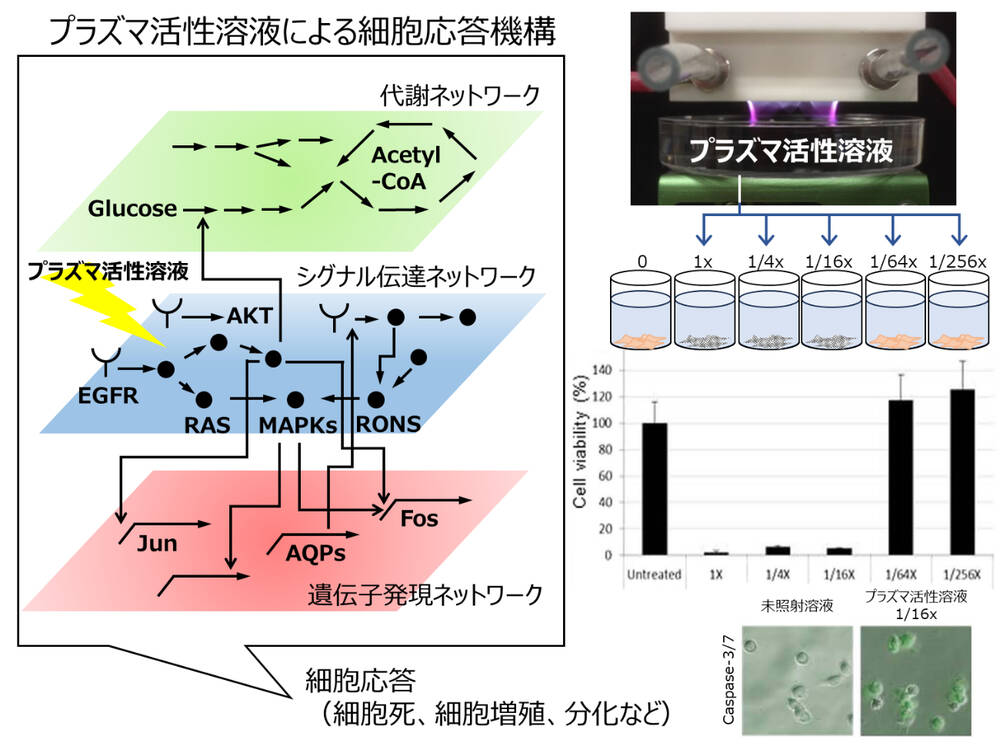 プラズマ活性溶液による細胞応答機構

代謝ネットワーク

Acetyl -CoA

Glucose

プラズマ活性溶液

シグナル伝達ネットワーク

AKT

EGFR

RAS

MAPKs

RONS

Jun

AQPs

Fos

遺伝子発現ネットワーク

細胞応答
（細胞死、細胞増殖、分化など）

プラズマ活性溶液

0　1x　1/4x　1/16x　1/64x　1/256x

Cell viability (%)

140
120
100
80
60
40
20
0

Untreated　1X　1/4X　1/16X　1/64X　1/256X

未照射溶液

プラズマ活性溶液 1/16x

Caspase-3/7